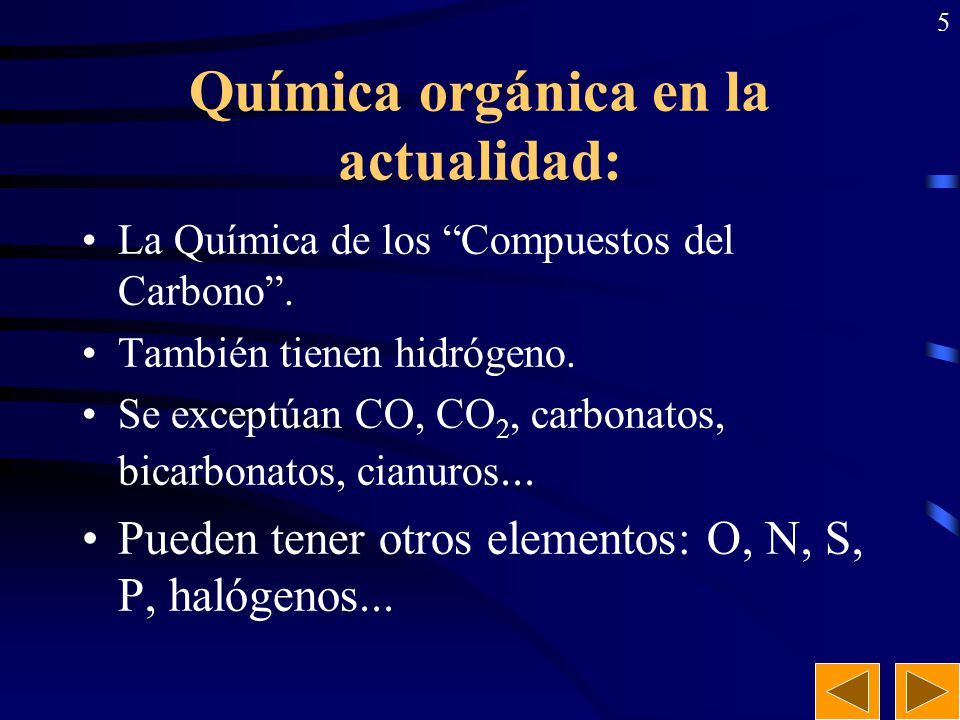 5

Química orgánica en la actualidad:

• La Química de los “Compuestos del Carbono”.
• También tienen hidrógeno.
• Se exceptúan CO, $CO_2$, carbonatos, bicarbonatos, cianuros...
• Pueden tener otros elementos: O, N, S, P, halógenos...